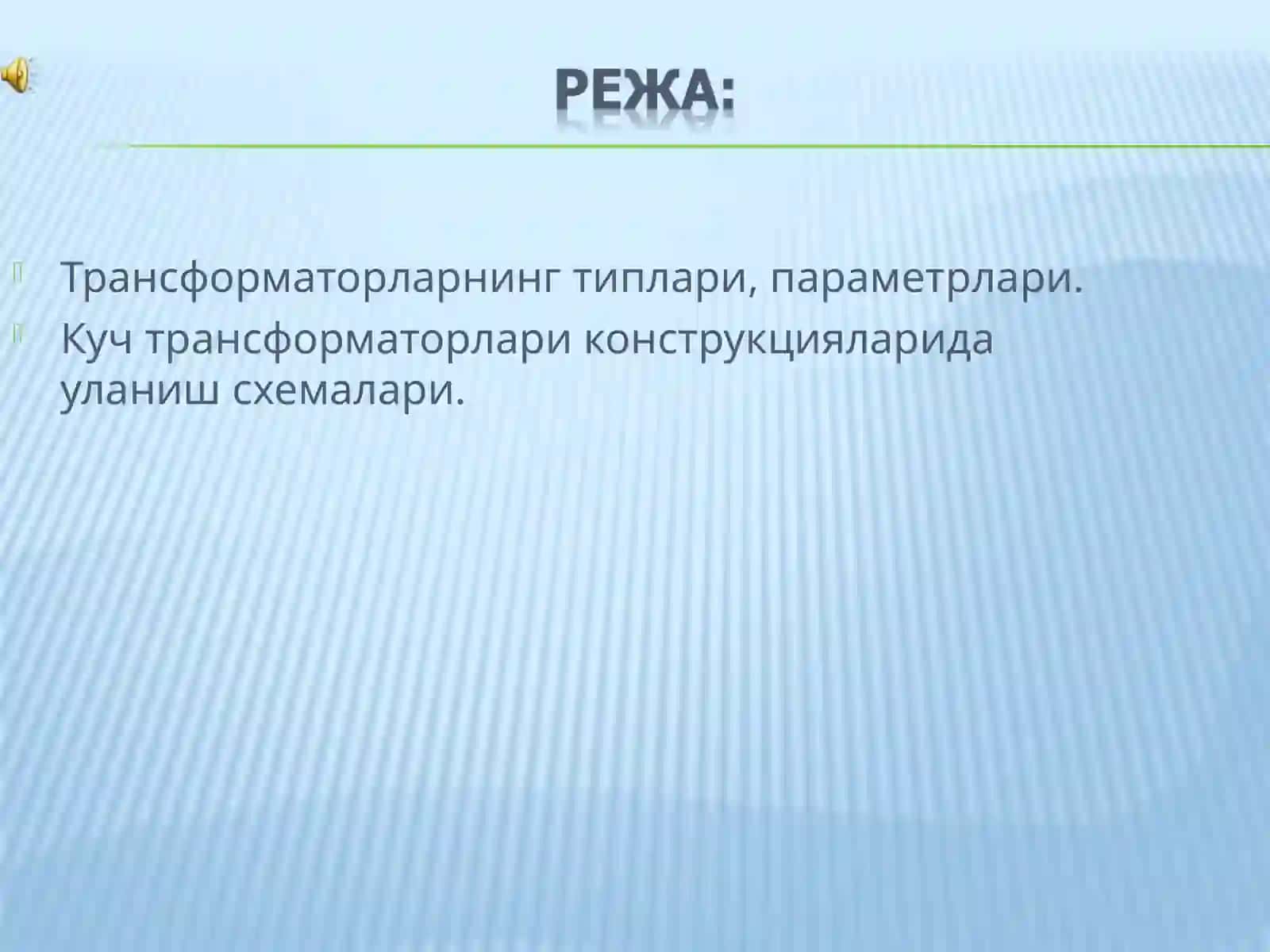 РЕЖА:

Трансформаторларнинг типлари, параметрлари.

Куч трансформаторлари конструкцияларида уланиш схемалари.